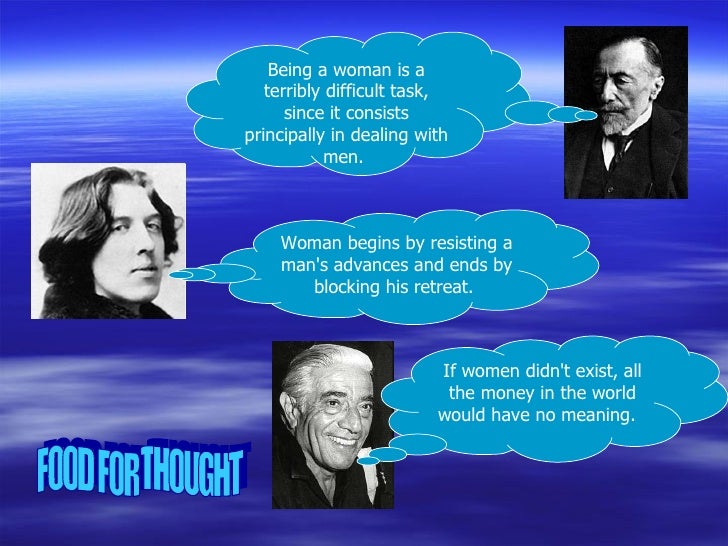 Being a woman is a terribly difficult task, since it consists principally in dealing with men.

Woman begins by resisting a man's advances and ends by blocking his retreat.

If women didn't exist, all the money in the world would have no meaning.

FOOD FOR THOUGHT